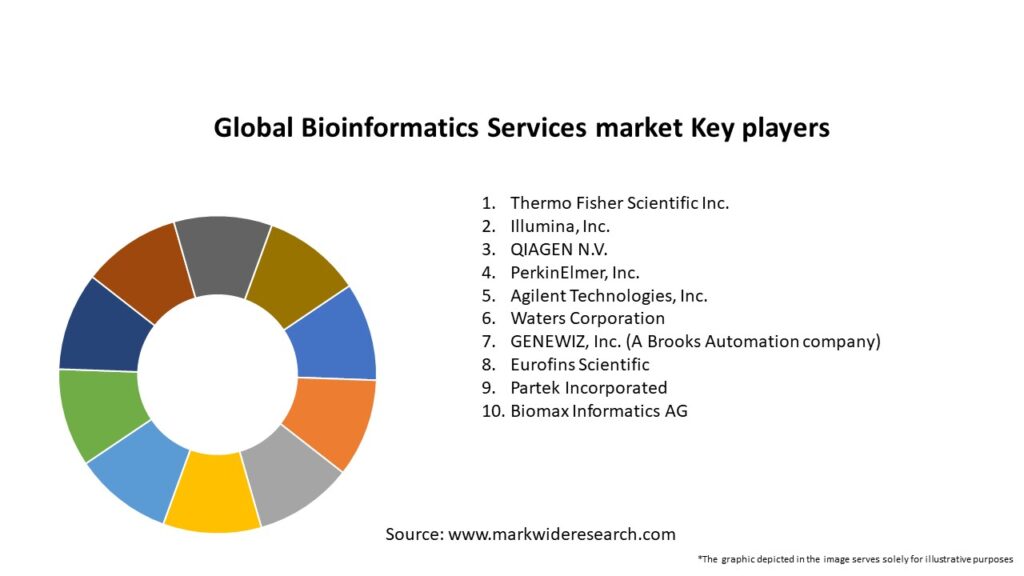 Global Bioinformatics Services market Key players

1. Thermo Fisher Scientific Inc.
2. Illumina, Inc.
3. QIAGEN N.V.
4. PerkinElmer, Inc.
5. Agilent Technologies, Inc.
6. Waters Corporation
7. GENEWIZ, Inc. (A Brooks Automation company)
8. Eurofins Scientific
9. Partek Incorporated
10. Biomax Informatics AG

Source: www.markwideresearch.com

*The graphic depicted in the image serves solely for illustrative purposes